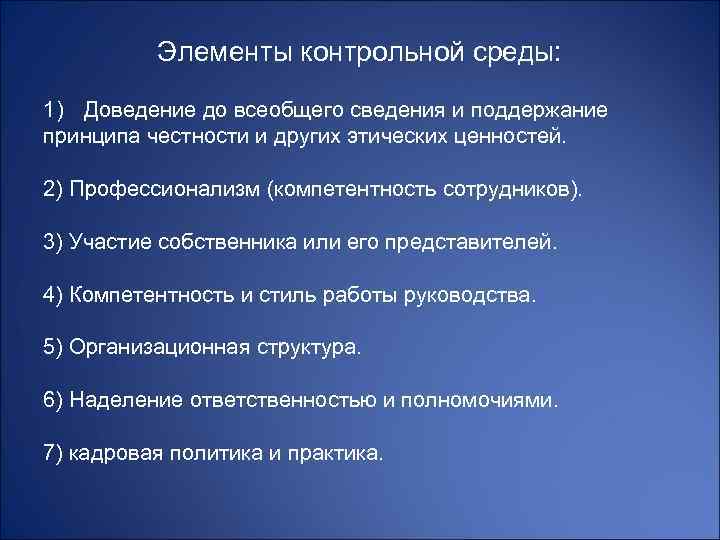 Элементы контрольной среды:

1) Доведение до всеобщего сведения и поддержание принципа честности и других этических ценностей.

2) Профессионализм (компетентность сотрудников).

3) Участие собственника или его представителей.

4) Компетентность и стиль работы руководства.

5) Организационная структура.

6) Наделение ответственностью и полномочиями.

7) кадровая политика и практика.